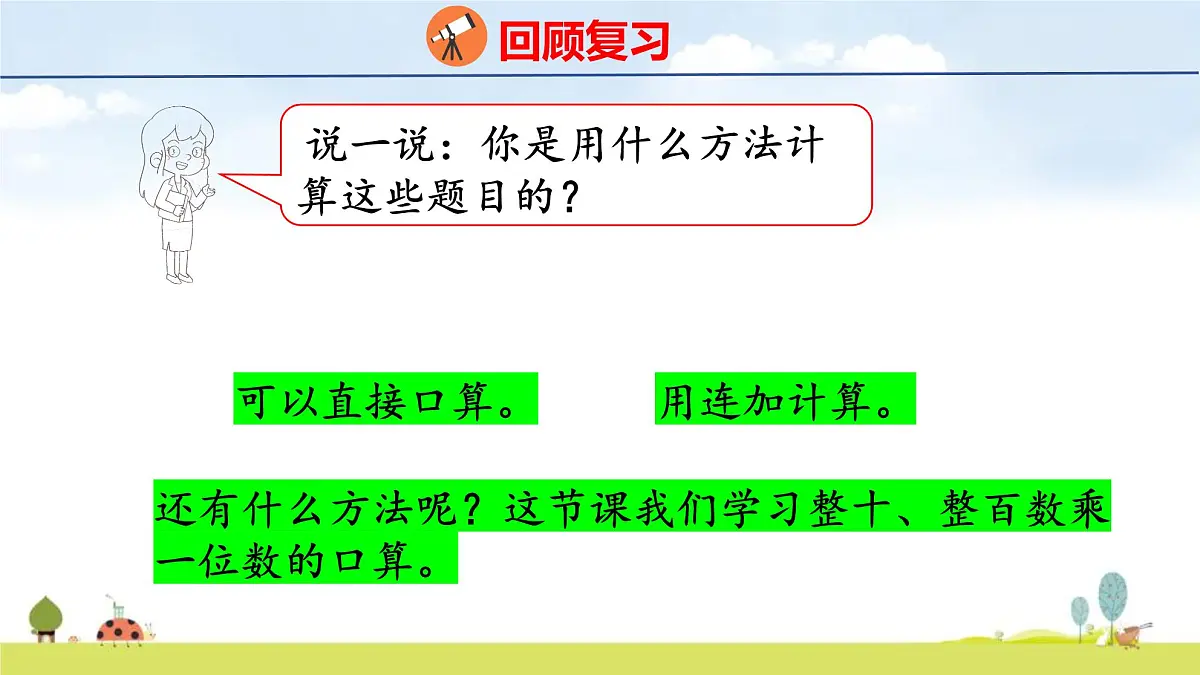 回顾复习

说一说：你是用什么方法计算这些题目的？

可以直接口算。

用连加计算。

还有什么方法呢？这节课我们学习整十、整百数乘一位数的口算。